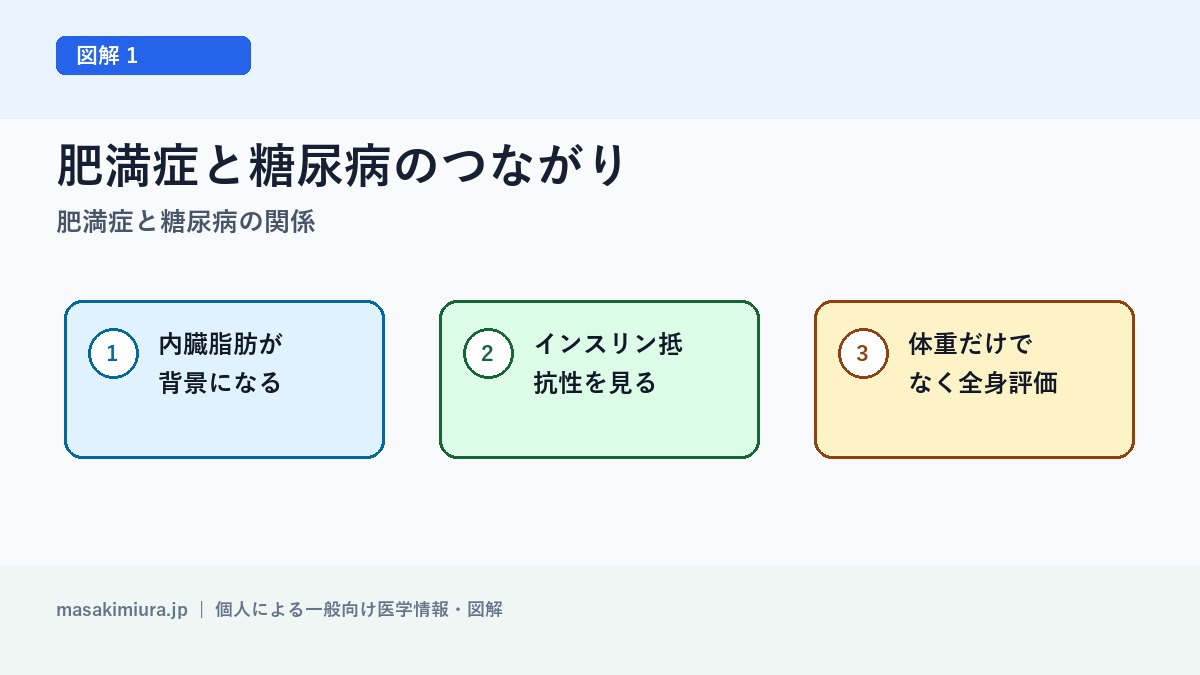 図解 1

肥満症と糖尿病のつながり

肥満症と糖尿病の関係

1 内臓脂肪が背景になる

2 インスリン抵抗性を見る

3 体重だけでなく全身評価

masakimiura.jp | 個人による一般向け医学情報・図解